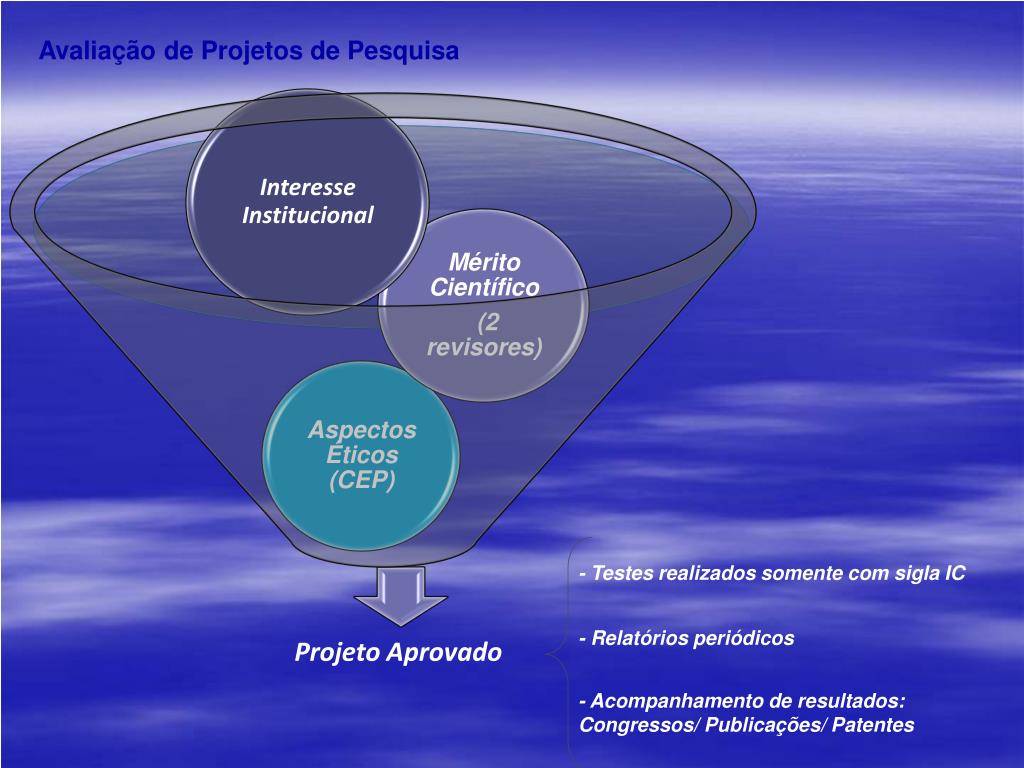 Avaliação de Projetos de Pesquisa

Interesse Institucional

Mérito Científico
(2 revisores)

Aspectos Éticos (CEP)

Projeto Aprovado

- Testes realizados somente com sigla IC

- Relatórios periódicos

- Acompanhamento de resultados: Congressos/ Publicações/ Patentes